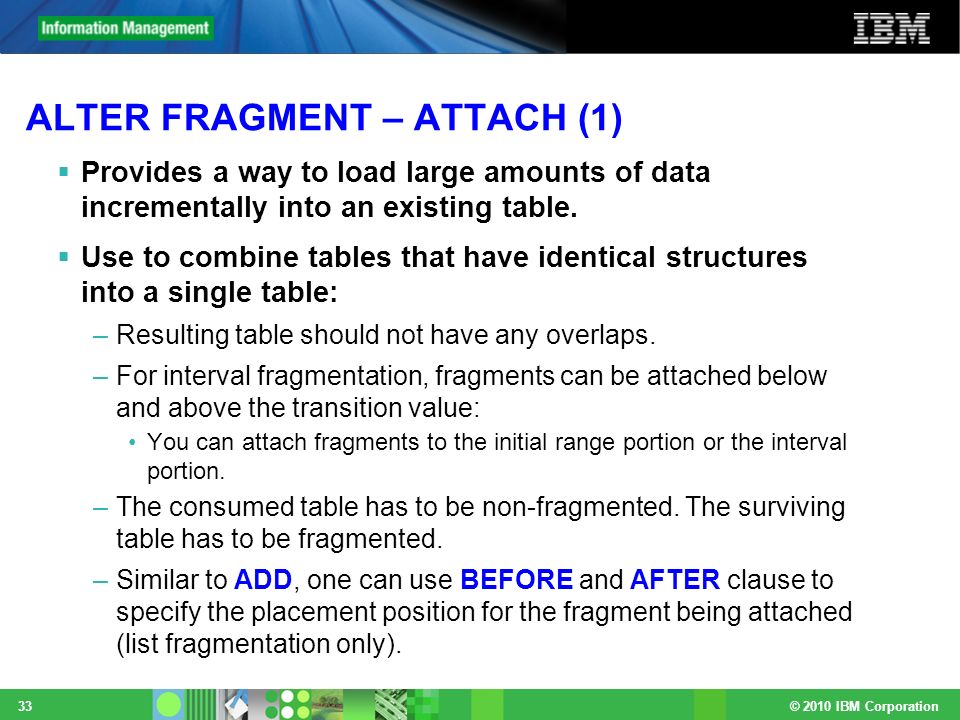 Information Management

IBM

ALTER FRAGMENT – ATTACH (1)

▪ Provides a way to load large amounts of data incrementally into an existing table.

▪ Use to combine tables that have identical structures into a single table:

– Resulting table should not have any overlaps.

– For interval fragmentation, fragments can be attached below and above the transition value:

• You can attach fragments to the initial range portion or the interval portion.

– The consumed table has to be non-fragmented. The surviving table has to be fragmented.

– Similar to ADD, one can use BEFORE and AFTER clause to specify the placement position for the fragment being attached (list fragmentation only).

33

© 2010 IBM Corporation